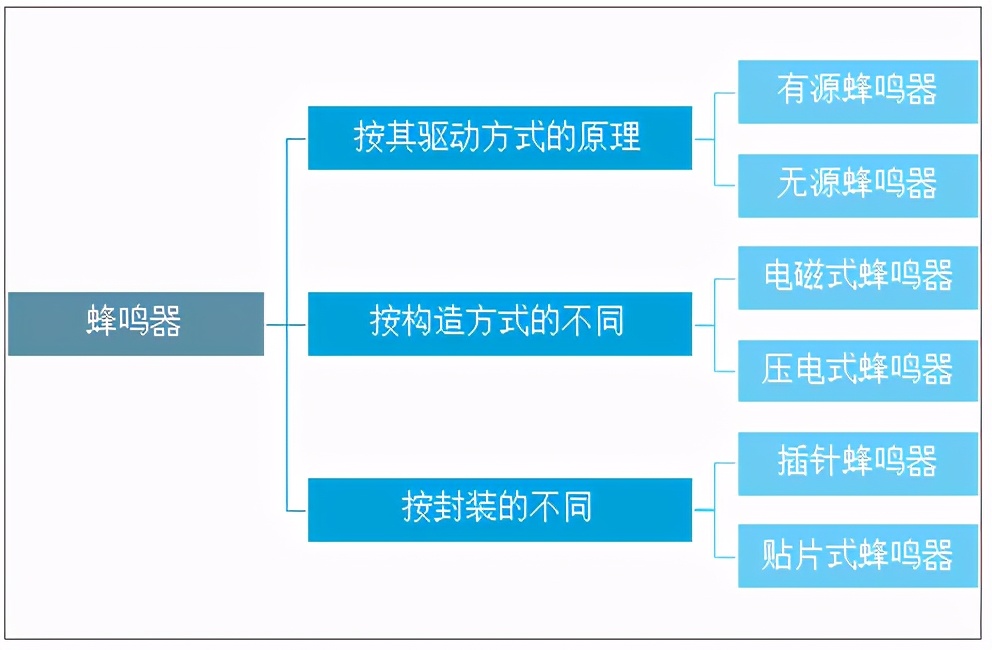 蜂鸣器

按其驱动方式的原理

有源蜂鸣器

无源蜂鸣器

按构造方式的不同

电磁式蜂鸣器

压电式蜂鸣器

按封装的不同

插针蜂鸣器

贴片式蜂鸣器